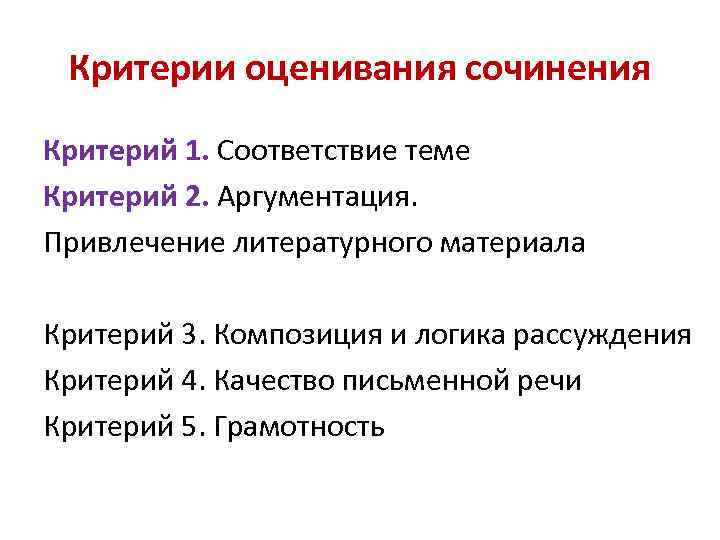 Критерии оценивания сочинения

Критерий 1. Соответствие теме

Критерий 2. Аргументация.
Привлечение литературного материала

Критерий 3. Композиция и логика рассуждения

Критерий 4. Качество письменной речи

Критерий 5. Грамотность